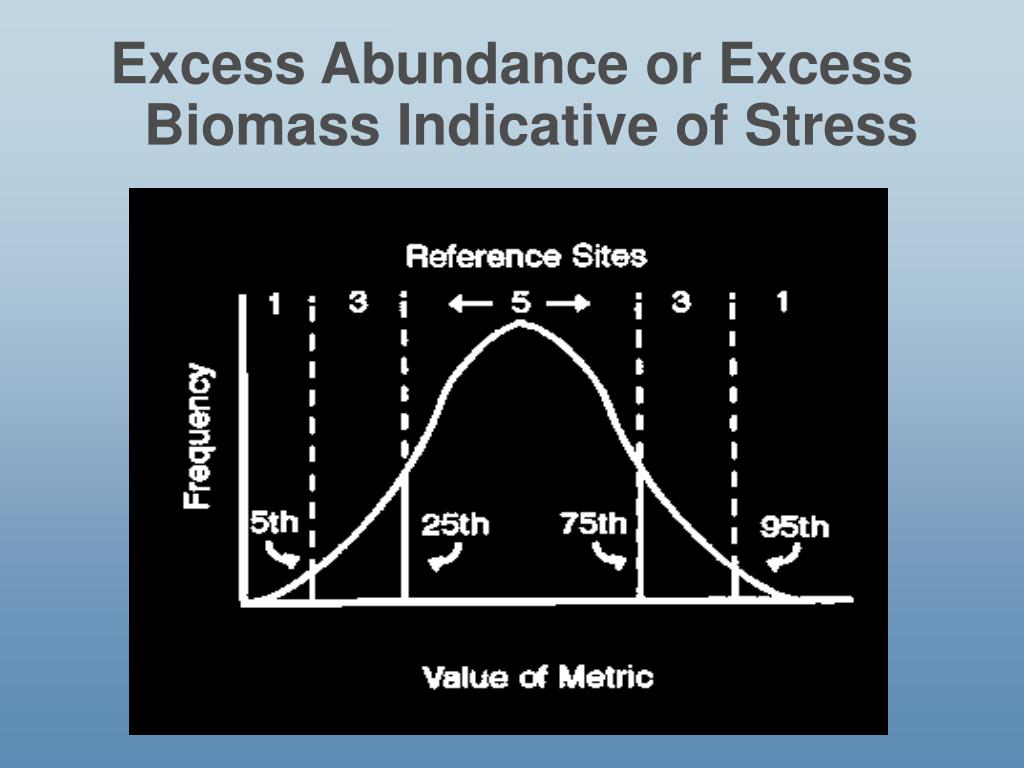 Excess Abundance or Excess Biomass Indicative of Stress

Reference Sites

1 3 ← 5 → 3 1

Frequency

5th 25th 75th 95th

Value of Metric